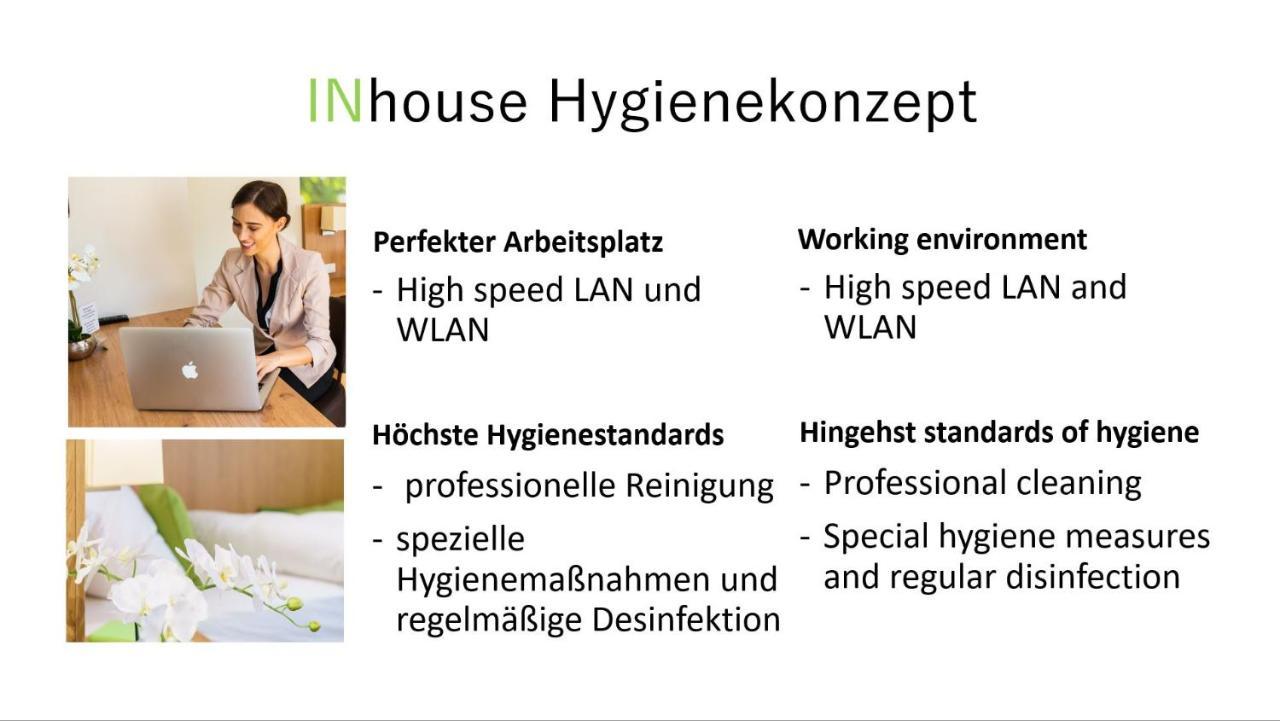 INhouse Hygienekonzept

Perfekter Arbeitsplatz

- High speed LAN und WLAN

Höchste Hygienestandards

- professionelle Reinigung
- spezielle Hygienemaßnahmen und regelmäßige Desinfektion

Working environment

- High speed LAN and WLAN

Hingehst standards of hygiene

- Professional cleaning
- Special hygiene measures and regular disinfection